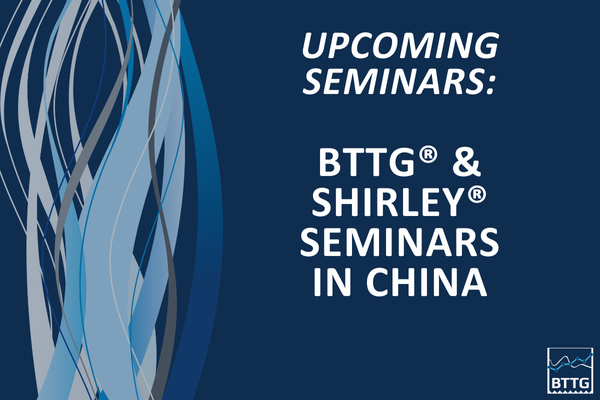 UPCOMING SEMINARS:

BTTG® & SHIRLEY® SEMINARS IN CHINA

BTTG